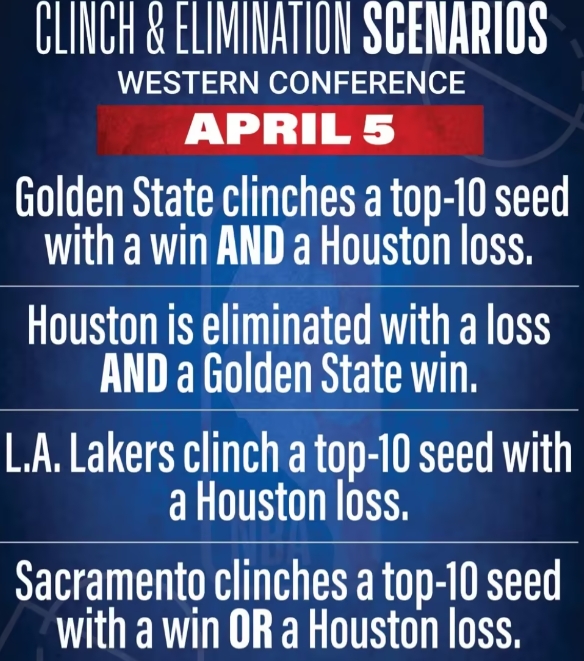 CLINCH & ELIMINATION SCENARIOS
WESTERN CONFERENCE
APRIL 5

Golden State clinches a top-10 seed with a win AND a Houston loss.

Houston is eliminated with a loss AND a Golden State win.

L.A. Lakers clinch a top-10 seed with a Houston loss.

Sacramento clinches a top-10 seed with a win OR a Houston loss.